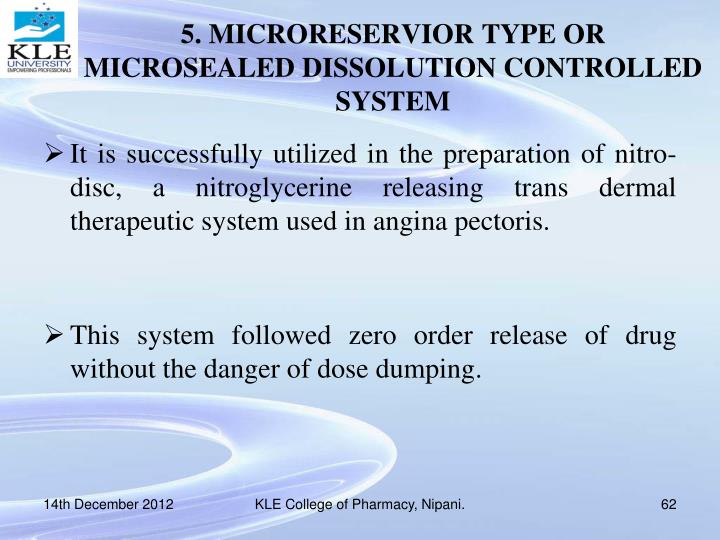 KLE UNIVERSITY EMPOWERING PROFESSIONALS

5. MICRORESERVIOR TYPE OR MICROSEALED DISSOLUTION CONTROLLED SYSTEM

➢ It is successfully utilized in the preparation of nitro-disc, a nitroglycerine releasing trans dermal therapeutic system used in angina pectoris.

➢ This system followed zero order release of drug without the danger of dose dumping.

14th December 2012

KLE College of Pharmacy, Nipani.

62